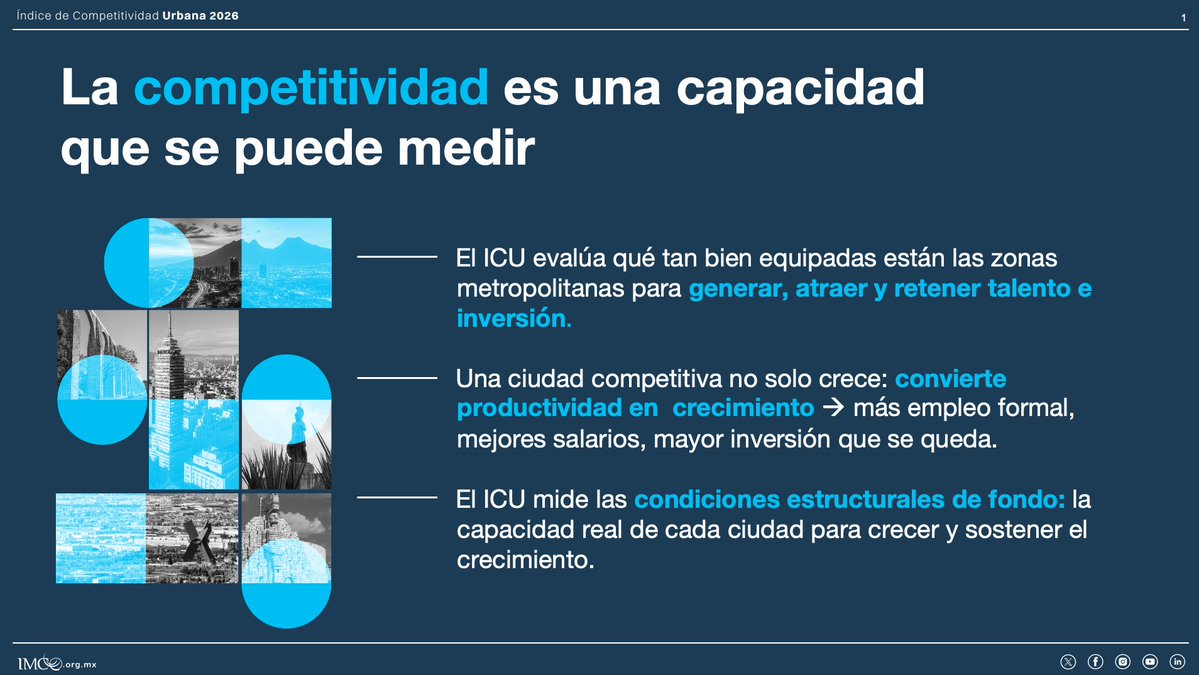 Índice de Competitividad Urbana 2026

1

La competitividad es una capacidad que se puede medir

El ICU evalúa qué tan bien equipadas están las zonas metropolitanas para generar, atraer y retener talento e inversión.

Una ciudad competitiva no solo crece: convierte productividad en crecimiento → más empleo formal, mejores salarios, mayor inversión que se queda.

El ICU mide las condiciones estructurales de fondo: la capacidad real de cada ciudad para crecer y sostener el crecimiento.

IMCO.org.mx